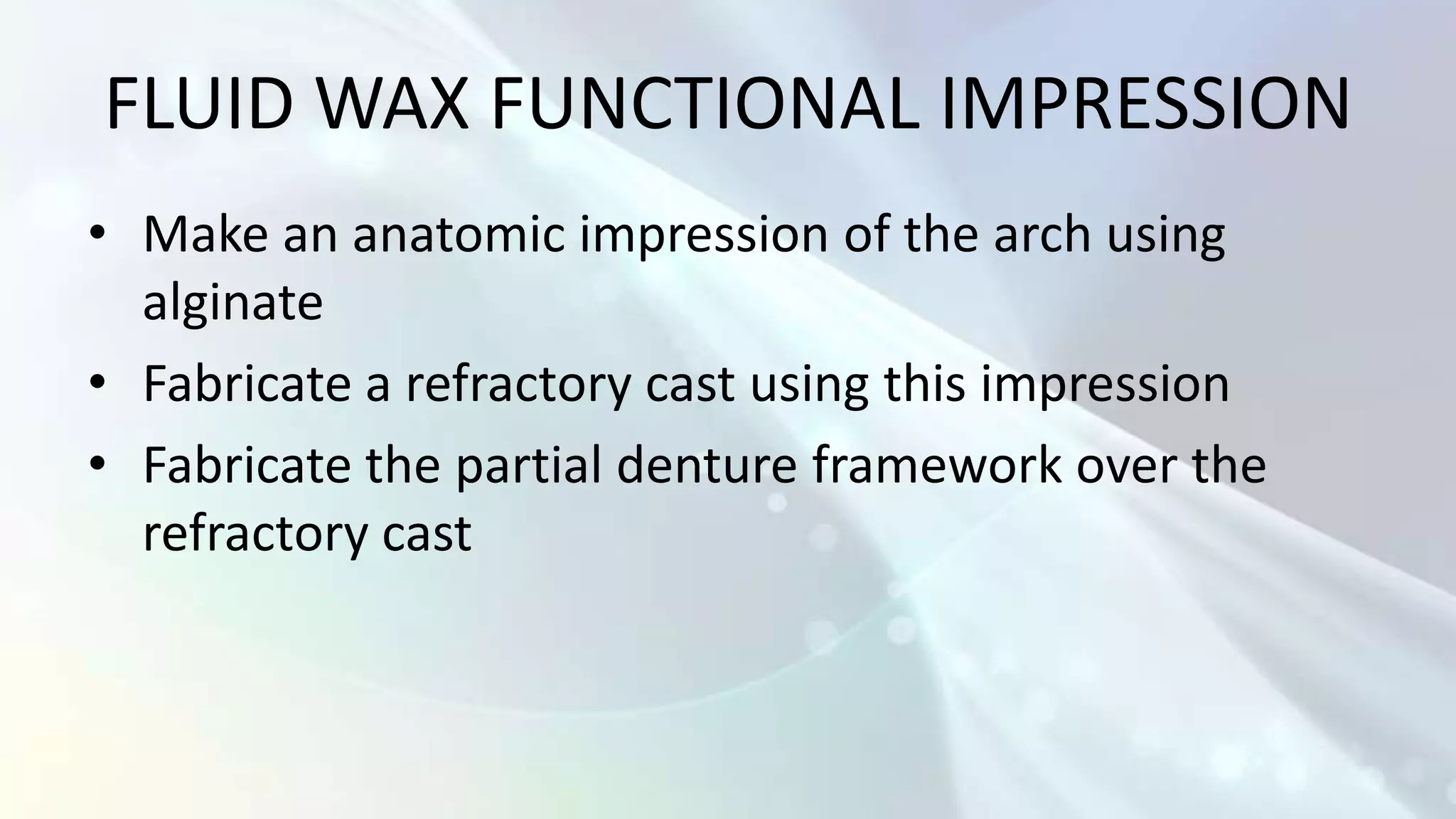 FLUID WAX FUNCTIONAL IMPRESSION

• Make an anatomic impression of the arch using alginate
• Fabricate a refractory cast using this impression
• Fabricate the partial denture framework over the refractory cast